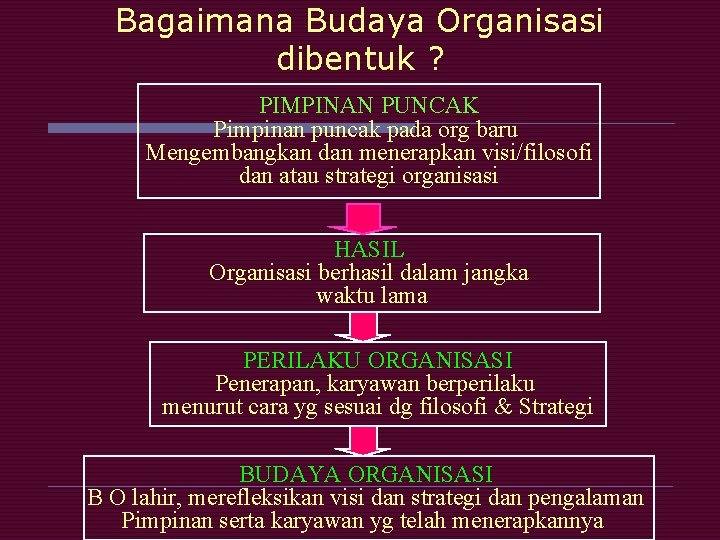 Bagaimana Budaya Organisasi dibentuk ?

PIMPINAN PUNCAK
Pimpinan puncak pada org baru
Mengembangkan dan menerapkan visi/filosofi dan atau strategi organisasi

HASIL
Organisasi berhasil dalam jangka waktu lama

PERILAKU ORGANISASI
Penerapan, karyawan berperilaku menurut cara yg sesuai dg filosofi & Strategi

BUDAYA ORGANISASI
B O lahir, merefleksikan visi dan strategi dan pengalaman Pimpinan serta karyawan yg telah menerapkannya